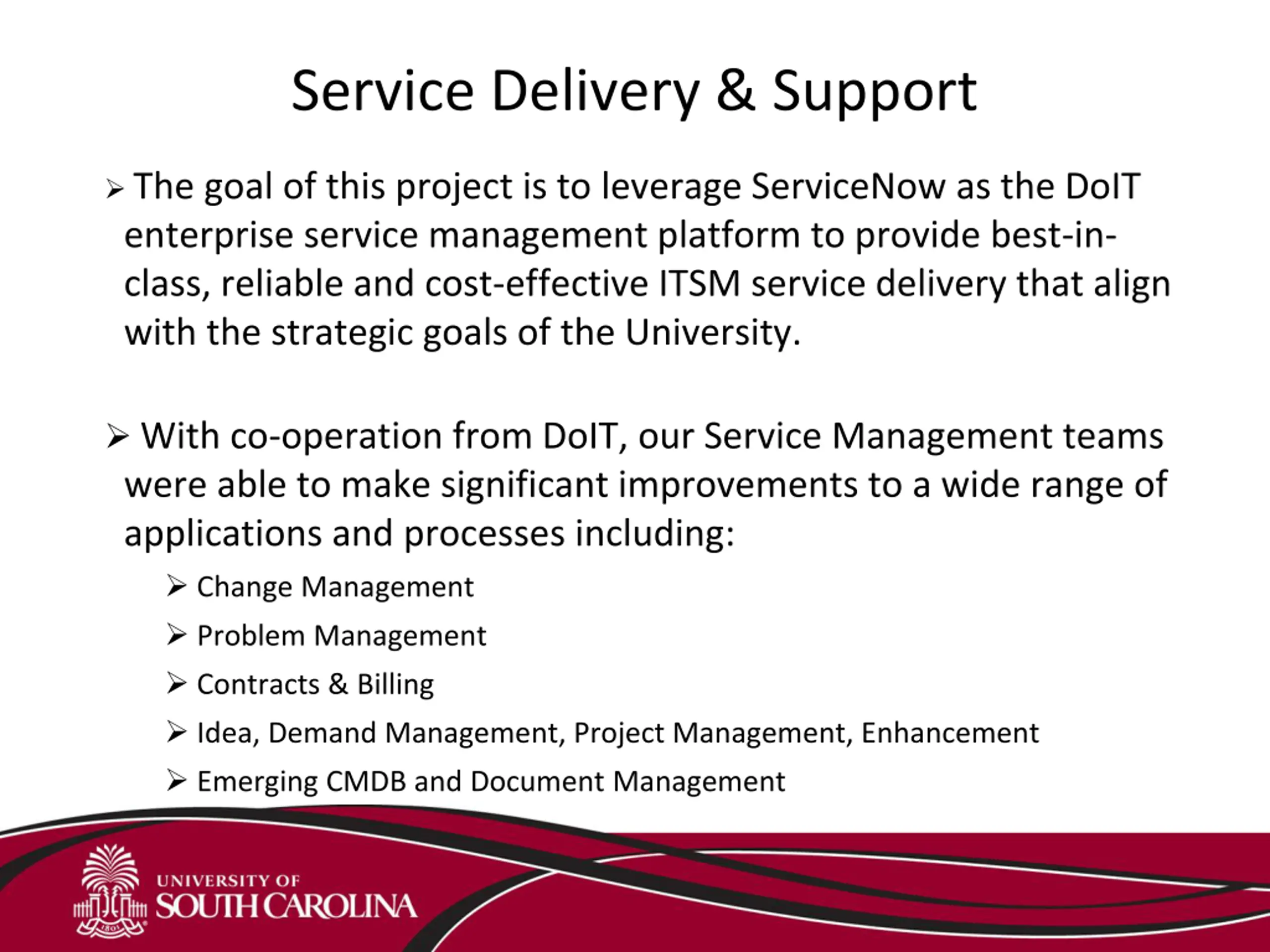 Service Delivery & Support

➢ The goal of this project is to leverage ServiceNow as the DoIT enterprise service management platform to provide best-in-class, reliable and cost-effective ITSM service delivery that align with the strategic goals of the University.

➢ With co-operation from DoIT, our Service Management teams were able to make significant improvements to a wide range of applications and processes including:

➢ Change Management
➢ Problem Management
➢ Contracts & Billing
➢ Idea, Demand Management, Project Management, Enhancement
➢ Emerging CMDB and Document Management

UNIVERSITY OF SOUTH CAROLINA
1801